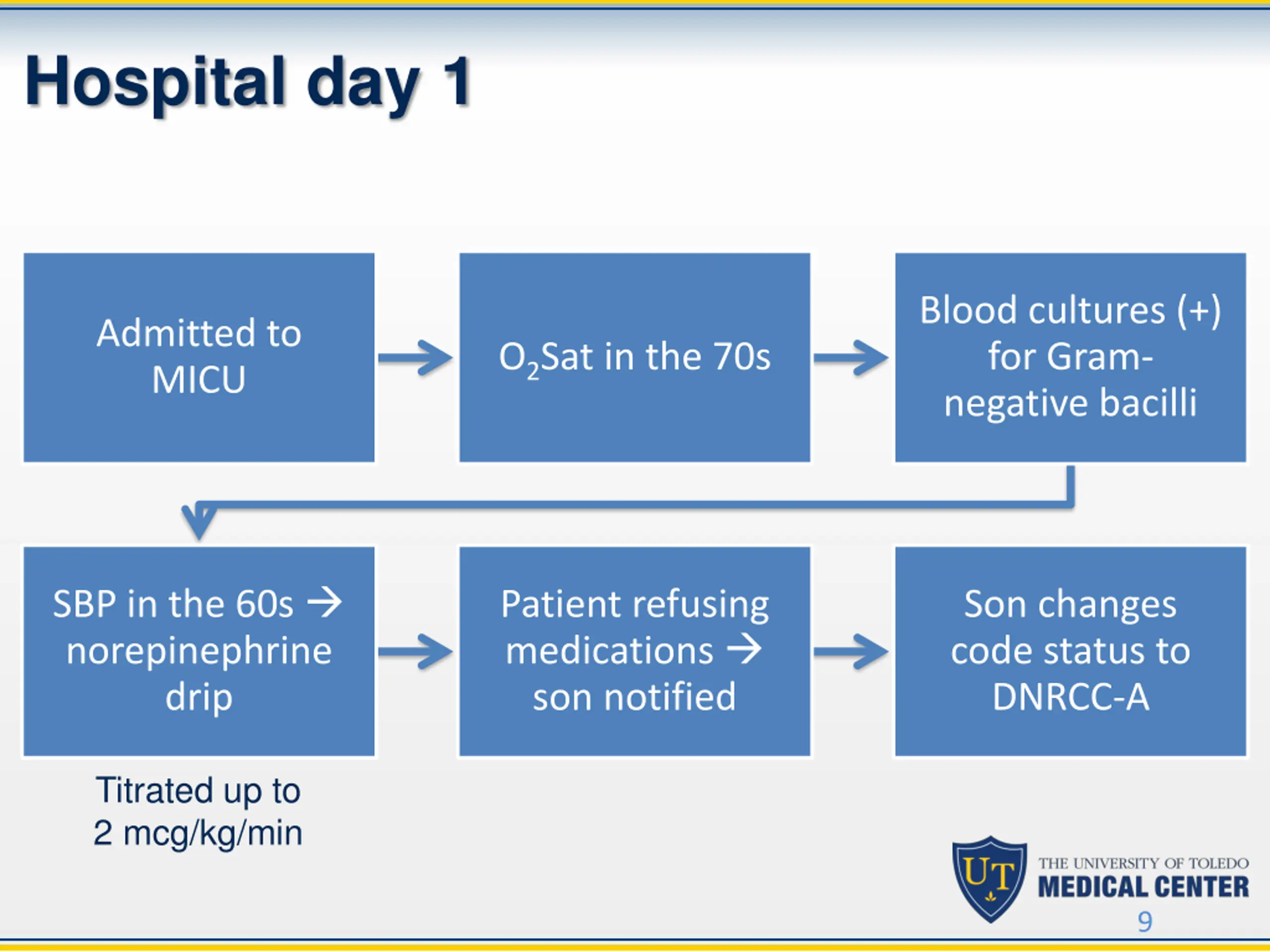 Hospital day 1

Admitted to MICU

$O_2$Sat in the 70s

Blood cultures (+) for Gram-negative bacilli

SBP in the 60s → norepinephrine drip

Patient refusing medications → son notified

Son changes code status to DNRCC-A

Titrated up to 2 mcg/kg/min

UT
THE UNIVERSITY OF TOLEDO
MEDICAL CENTER

9